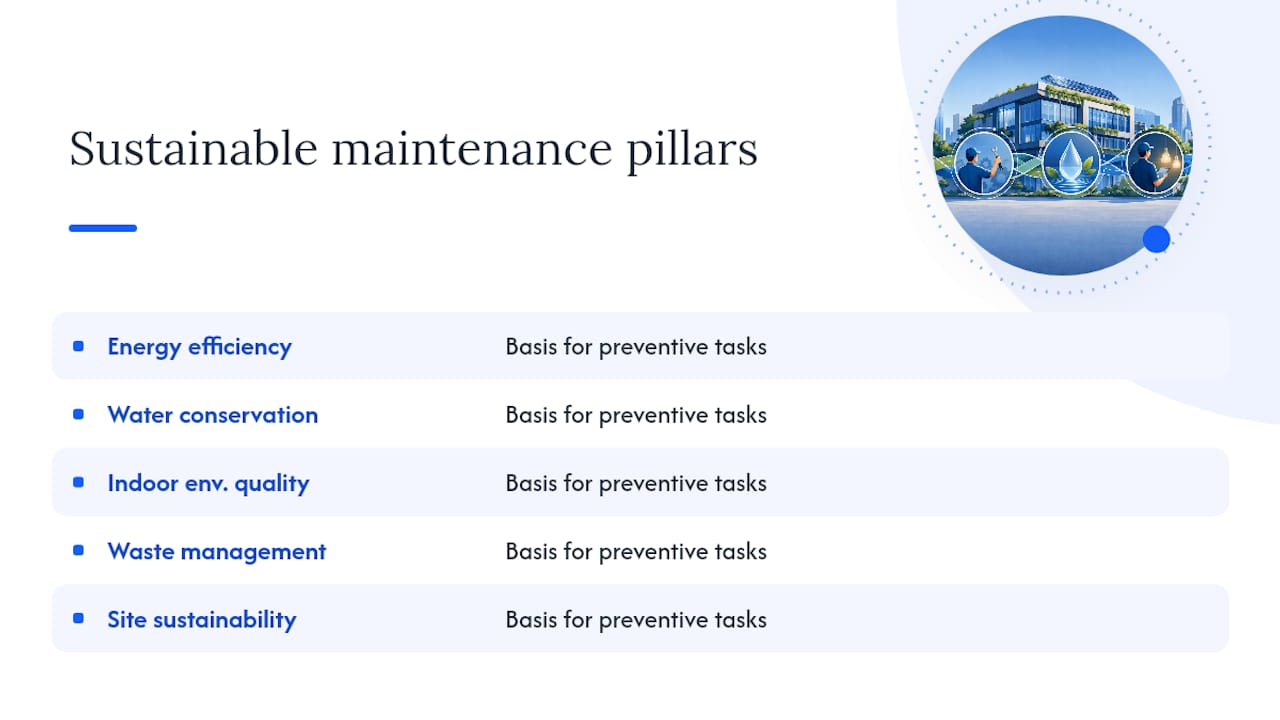 Sustainable maintenance pillars

| | |
|---|---|
| Energy efficiency | Basis for preventive tasks |
| Water conservation | Basis for preventive tasks |
| Indoor env. quality | Basis for preventive tasks |
| Waste management | Basis for preventive tasks |
| Site sustainability | Basis for preventive tasks |